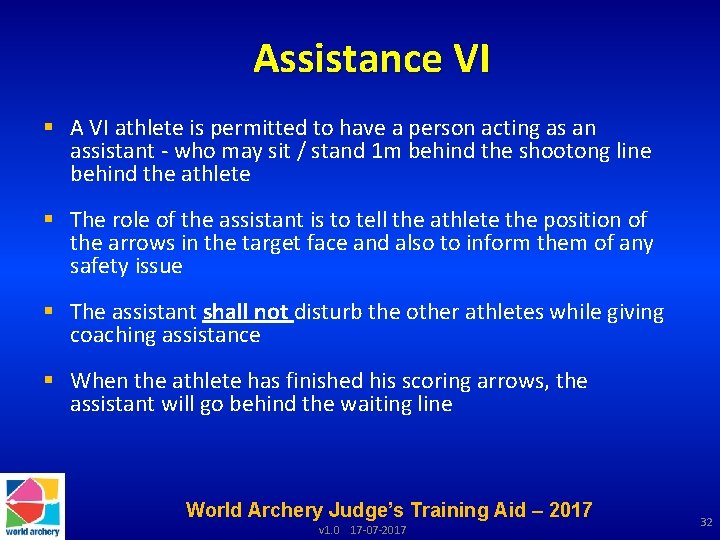 Assistance VI

▪ A VI athlete is permitted to have a person acting as an assistant - who may sit / stand 1m behind the shootong line behind the athlete

▪ The role of the assistant is to tell the athlete the position of the arrows in the target face and also to inform them of any safety issue

▪ The assistant shall not disturb the other athletes while giving coaching assistance

▪ When the athlete has finished his scoring arrows, the assistant will go behind the waiting line

world archery

World Archery Judge's Training Aid – 2017

v1.0 17-07-2017

32